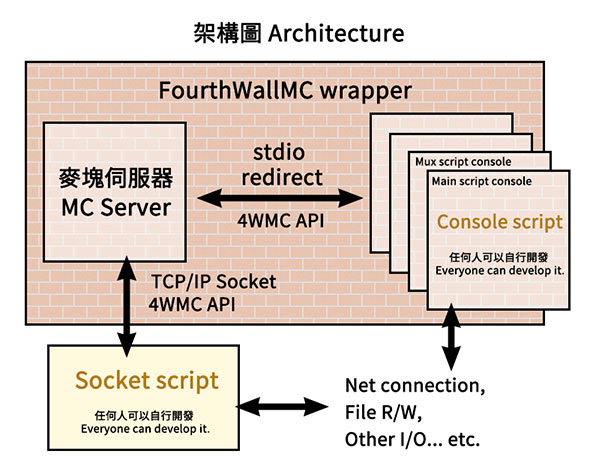 架構圖 Architecture

FourthWallMC wrapper

麥塊伺服器
MC Server

stdio
redirect

4WMC API

Mux script console

Main script console

Console script

任何人可以自行開發
Everyone can develop it.

TCP/IP Socket
4WMC API

Socket script

任何人可以自行開發
Everyone can develop it.

Net connection,
File R/W,
Other I/O... etc.